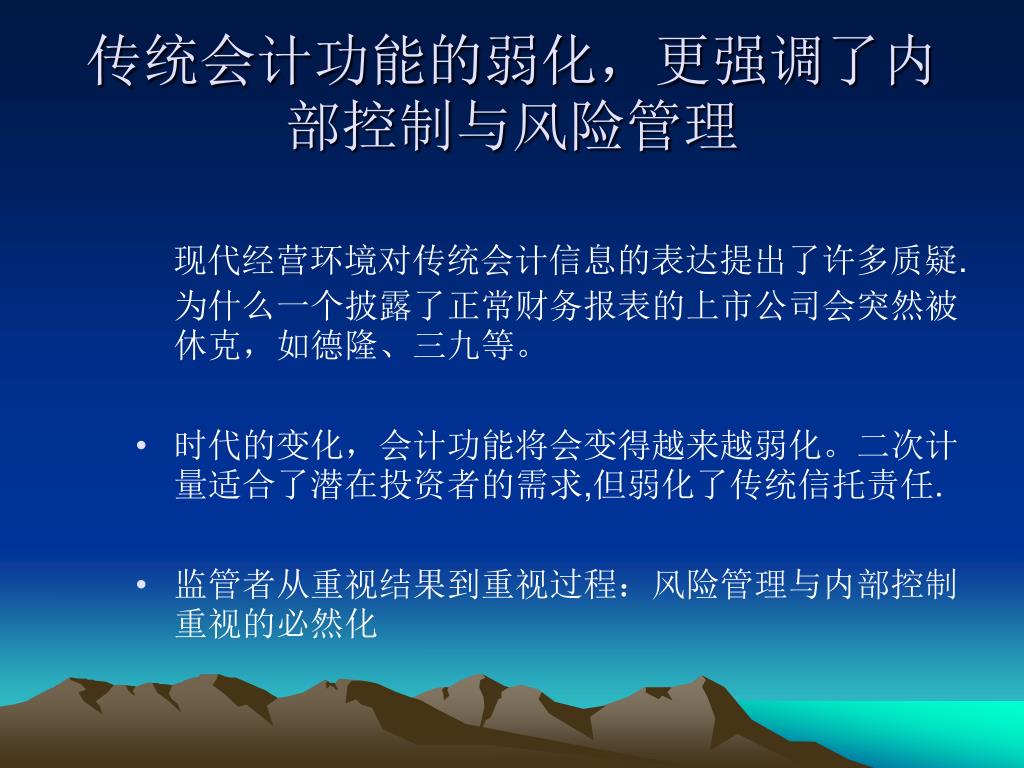 传统会计功能的弱化，更强调了内部控制与风险管理

现代经营环境对传统会计信息的表达提出了许多质疑. 为什么一个披露了正常财务报表的上市公司会突然被休克，如德隆、三九等。

• 时代的变化，会计功能将会变得越来越弱化。二次计量适合了潜在投资者的需求,但弱化了传统信托责任.

• 监管者从重视结果到重视过程：风险管理与内部控制重视的必然化